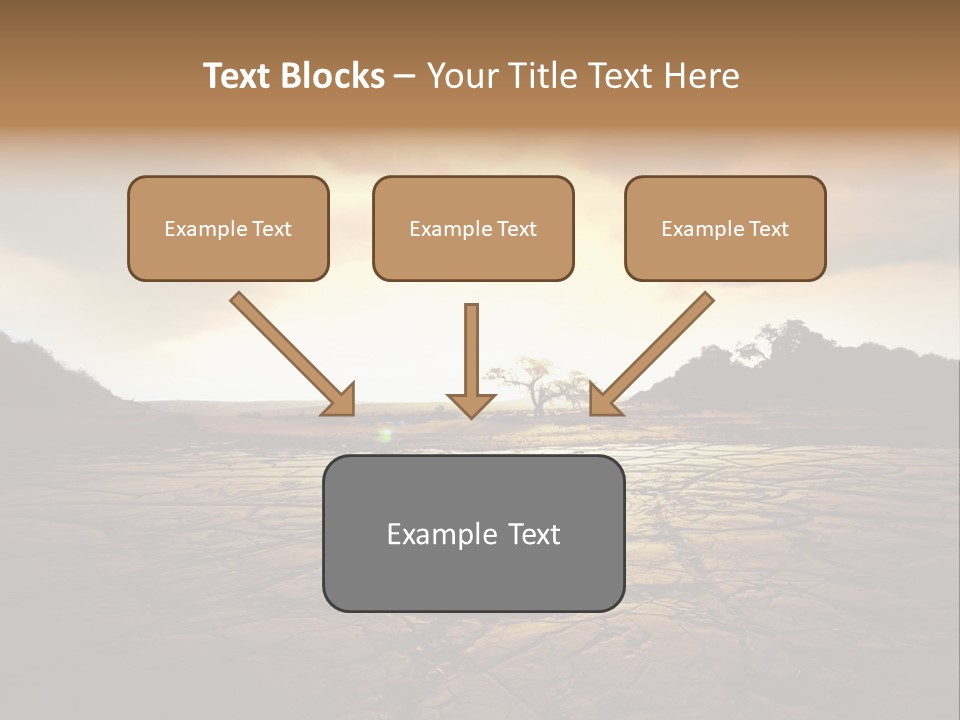 Text Blocks – Your Title Text Here

Example Text

Example Text

Example Text

Example Text